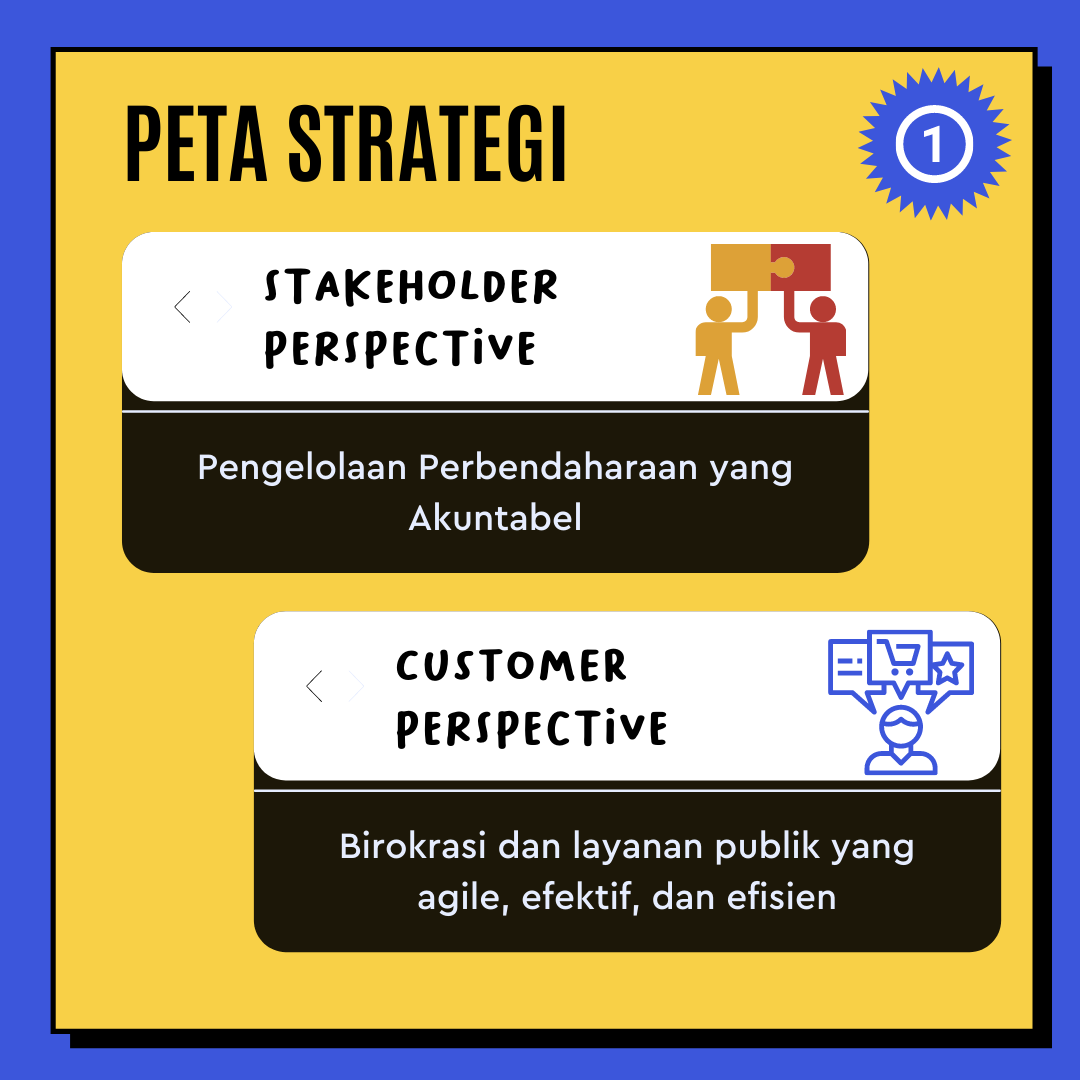 PETA STRATEGI

1

STAKEHOLDER PERSPECTIVE

Pengelolaan Perbendaharaan yang Akuntabel

CUSTOMER PERSPECTIVE

Birokrasi dan layanan publik yang agile, efektif, dan efisien